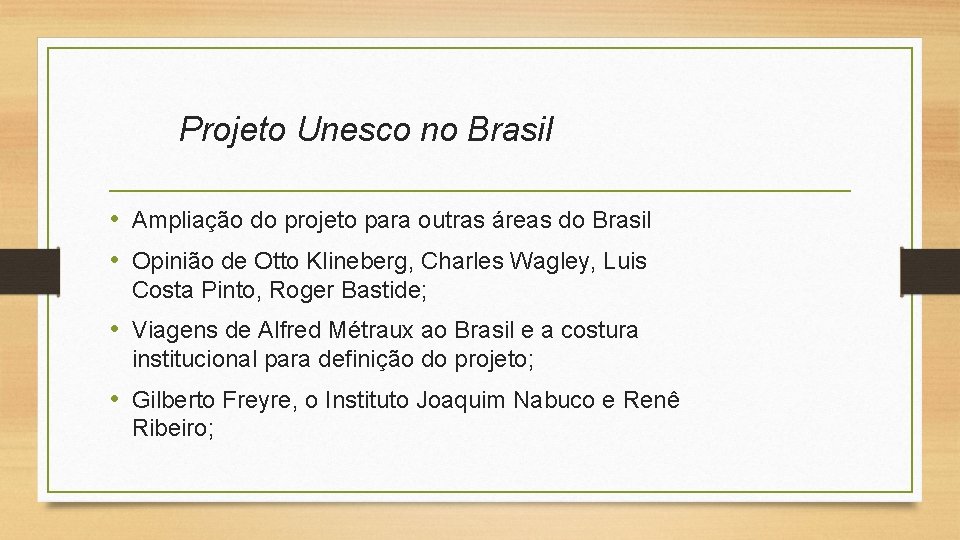 Projeto Unesco no Brasil

• Ampliação do projeto para outras áreas do Brasil

• Opinião de Otto Klineberg, Charles Wagley, Luis Costa Pinto, Roger Bastide;

• Viagens de Alfred Métraux ao Brasil e a costura institucional para definição do projeto;

• Gilberto Freyre, o Instituto Joaquim Nabuco e Renê Ribeiro;